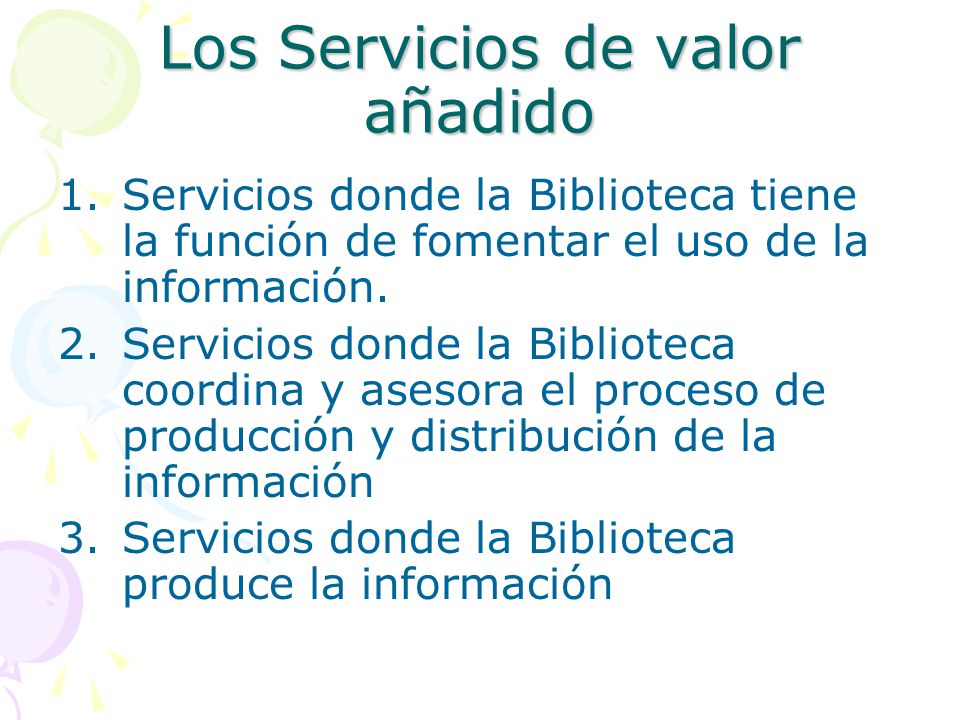 Los Servicios de valor añadido

1. Servicios donde la Biblioteca tiene la función de fomentar el uso de la información.
2. Servicios donde la Biblioteca coordina y asesora el proceso de producción y distribución de la información
3. Servicios donde la Biblioteca produce la información